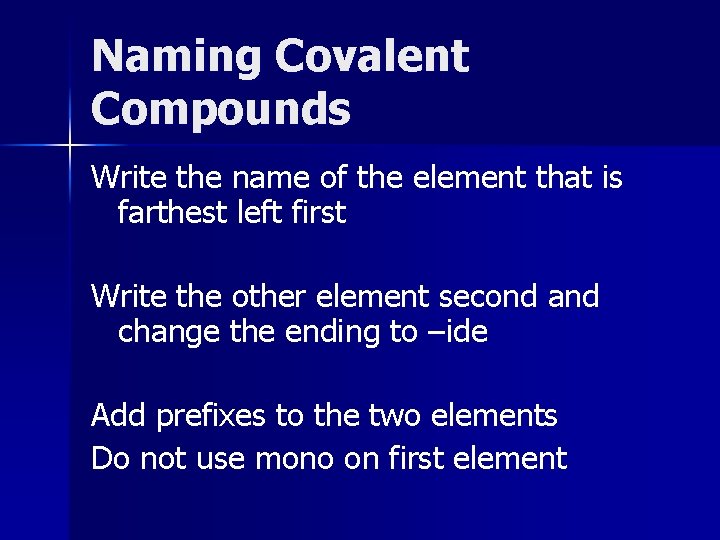 Naming Covalent Compounds

Write the name of the element that is farthest left first

Write the other element second and change the ending to –ide

Add prefixes to the two elements
Do not use mono on first element